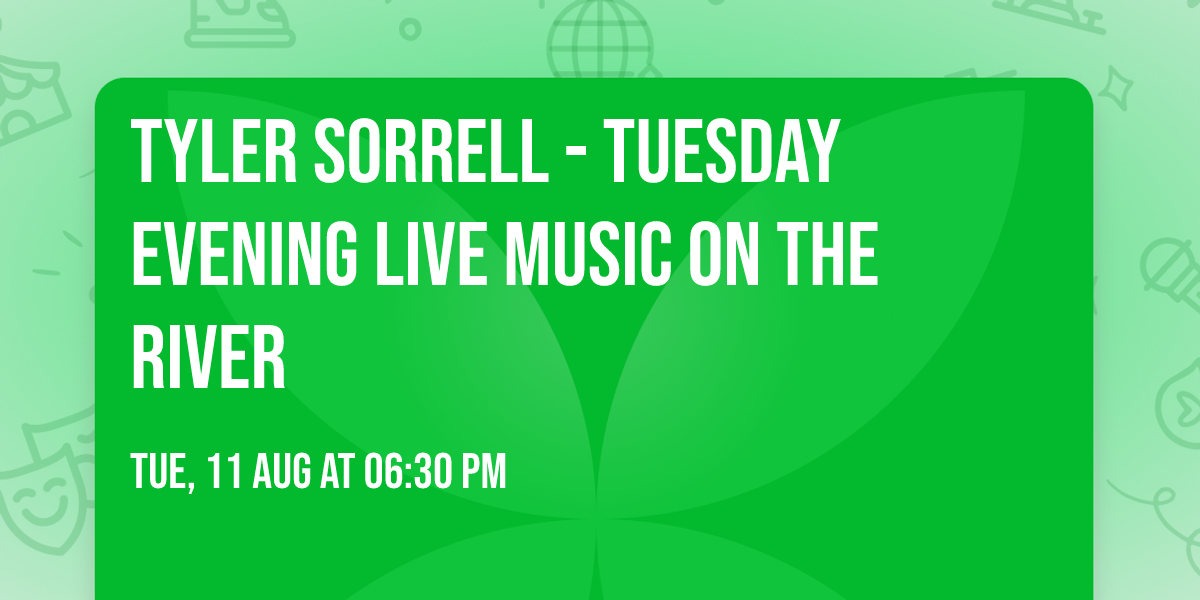 TYLER SORRELL - TUESDAY EVENING LIVE MUSIC ON THE RIVER

TUE, 11 AUG AT 06:30 PM